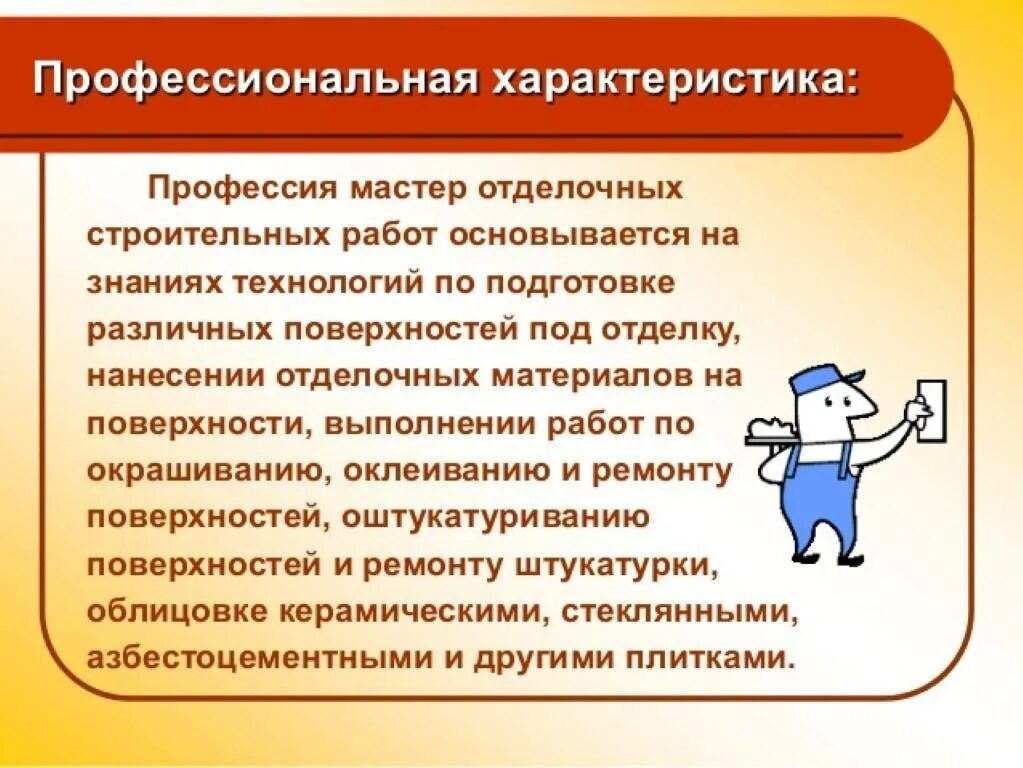 Профессиональная характеристика:

Профессия мастер отделочных строительных работ основывается на знаниях технологий по подготовке различных поверхностей под отделку, нанесении отделочных материалов на поверхности, выполнении работ по окрашиванию, оклеиванию и ремонту поверхностей, оштукатуриванию поверхностей и ремонту штукатурки, облицовке керамическими, стеклянными, азбестоцементными и другими плитками.